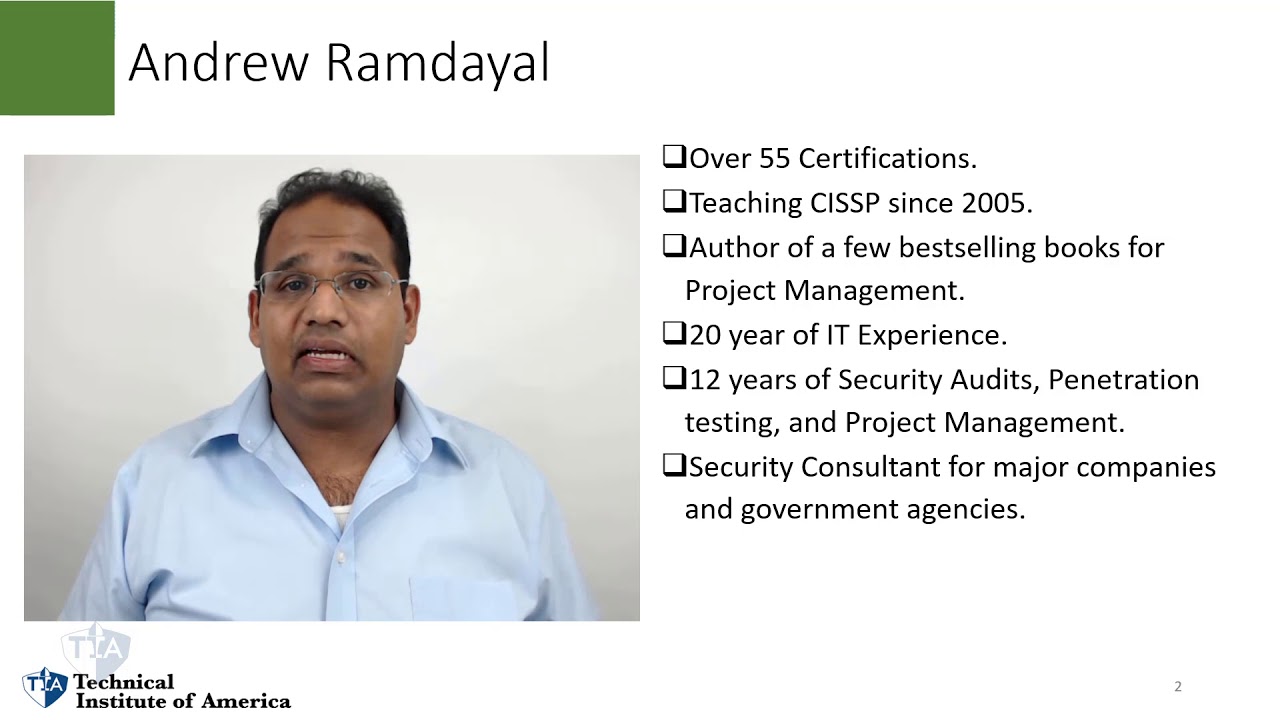 Andrew Ramdayal

❑Over 55 Certifications.
❑Teaching CISSP since 2005.
❑Author of a few bestselling books for Project Management.
❑20 year of IT Experience.
❑12 years of Security Audits, Penetration testing, and Project Management.
❑Security Consultant for major companies and government agencies.

TIA
TIA Technical Institute of America

2